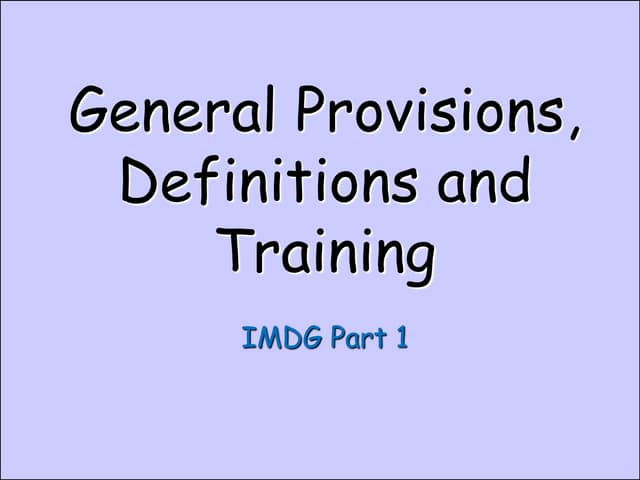 General Provisions, Definitions and Training

IMDG Part 1